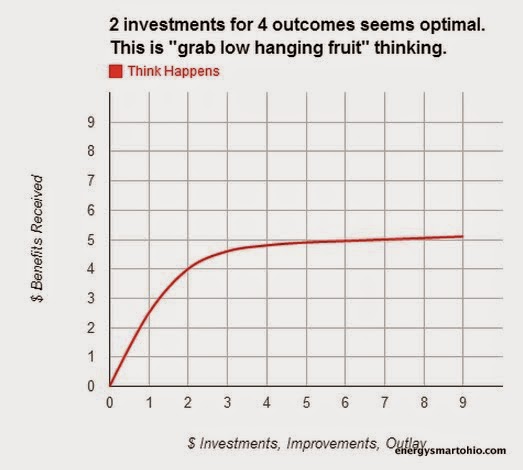 2 investments for 4 outcomes seems optimal.
This is "grab low hanging fruit" thinking.

Think Happens

$ Benefits Received

9
8
7
6
5
4
3
2
1
0

0 1 2 3 4 5 6 7 8 9

$ Investments, Improvements, Outlay

energysmartohio.com